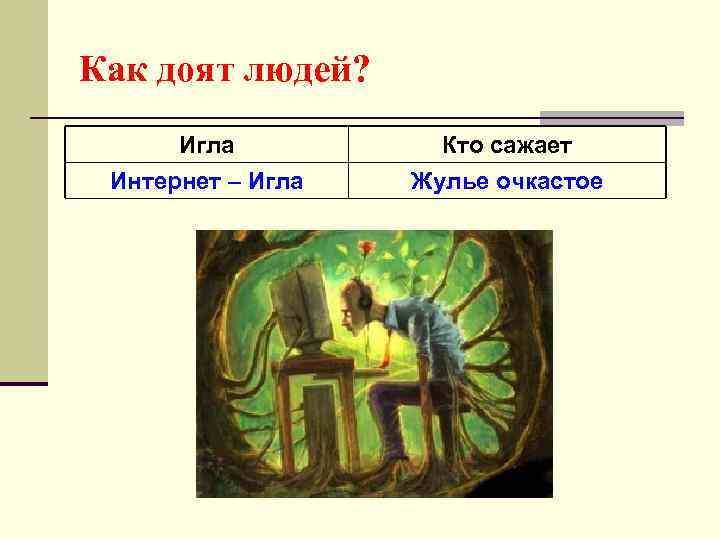 Как доят людей?

| Игла | Кто сажает |
|---|---|
| Интернет – Игла | Жулье очкастое |